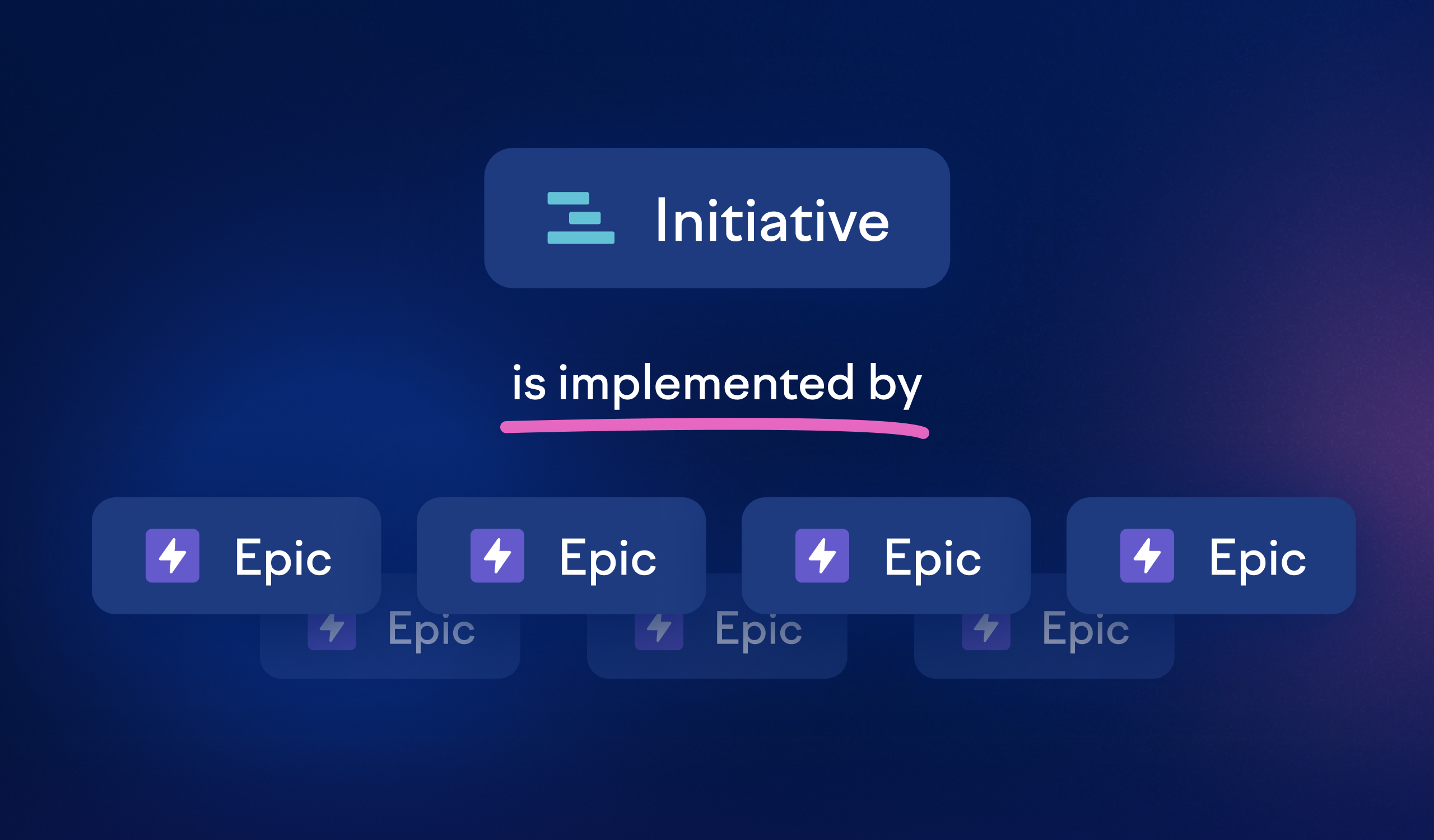 Initiative

is implemented by

Epic Epic Epic Epic

Epic Epic Epic